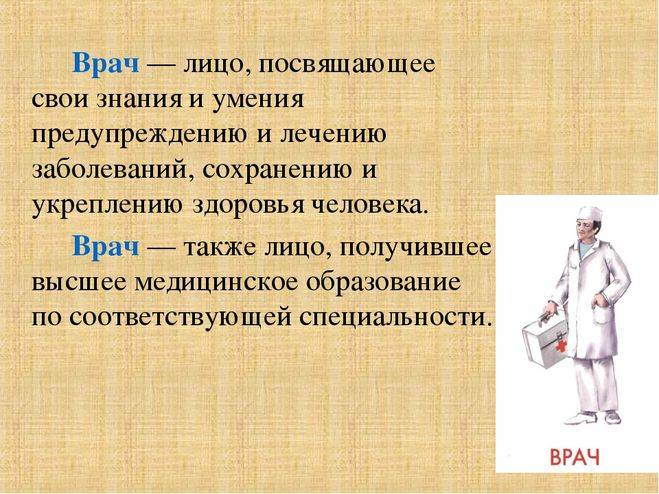 Врач — лицо, посвящающее свои знания и умения предупреждению и лечению заболеваний, сохранению и укреплению здоровья человека.

Врач — также лицо, получившее высшее медицинское образование по соответствующей специальности.

ВРАЧ